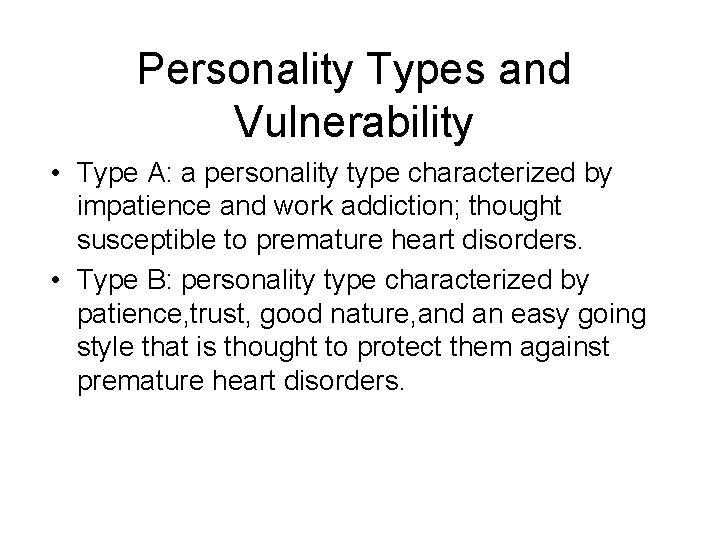 Personality Types and Vulnerability

• Type A: a personality type characterized by impatience and work addiction; thought susceptible to premature heart disorders.

• Type B: personality type characterized by patience,trust, good nature,and an easy going style that is thought to protect them against premature heart disorders.